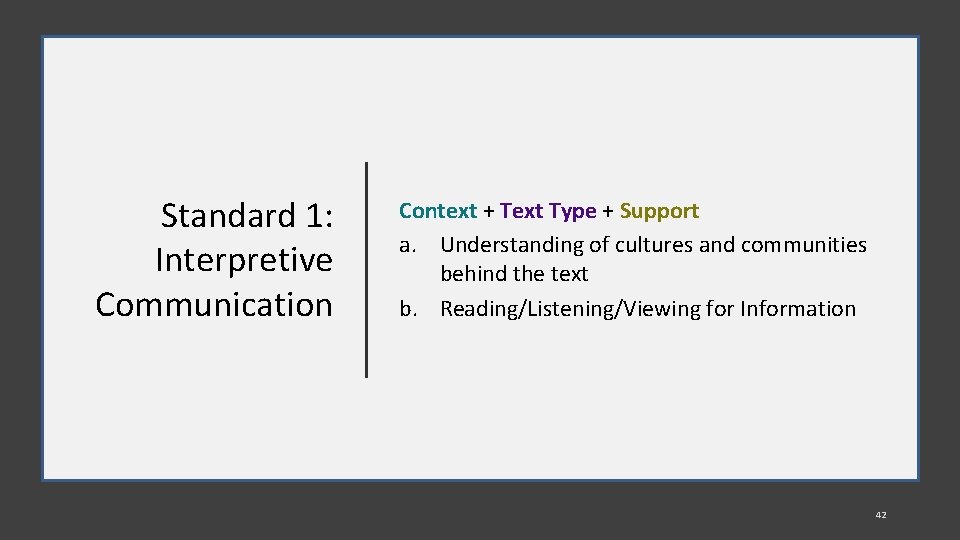 Standard 1: Interpretive Communication

Context + Text Type + Support
a. Understanding of cultures and communities behind the text
b. Reading/Listening/Viewing for Information

42